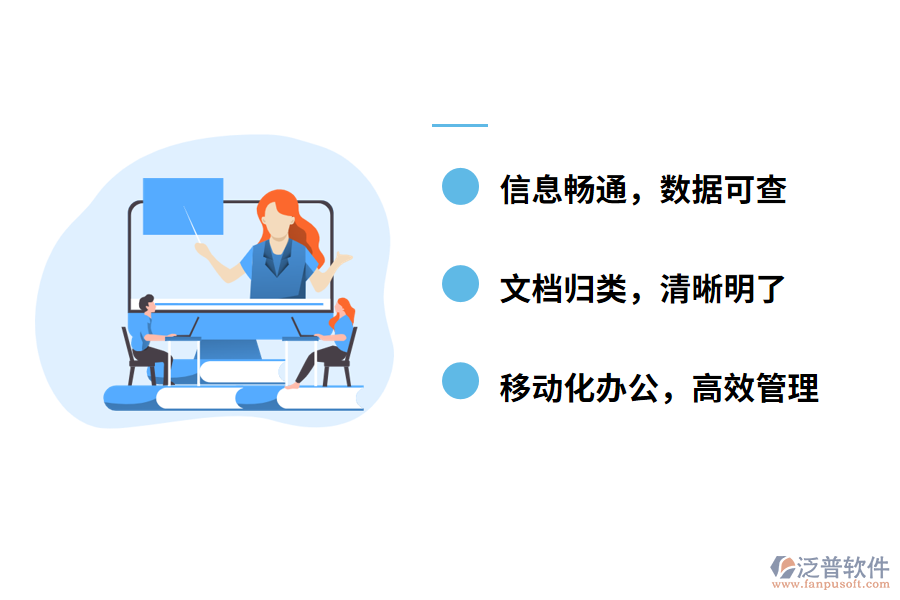 信息畅通，数据可查

文档归类，清晰明了

移动化办公，高效管理

泛普软件
www.fanpusoft.com